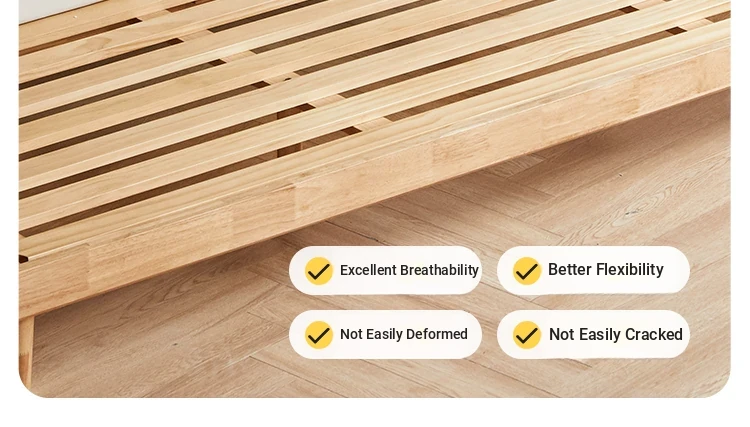 Excellent Breathability
Better Flexibility
Not Easily Deformed
Not Easily Cracked